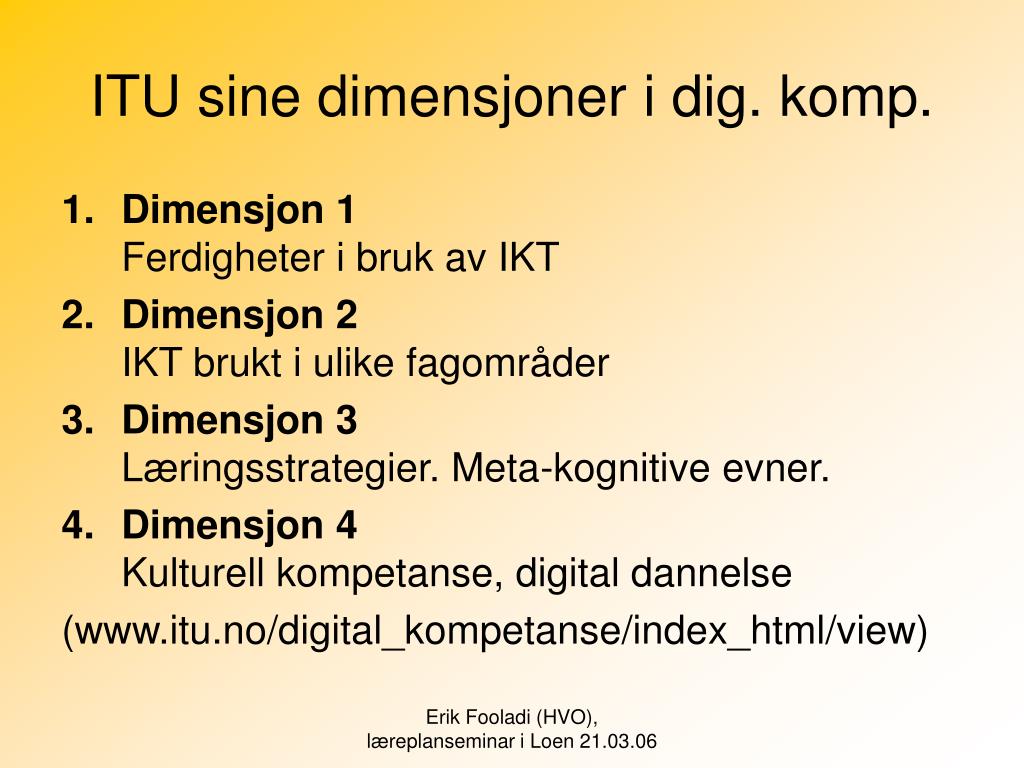 ITU sine dimensjoner i dig. komp.

1. Dimensjon 1
Ferdigheter i bruk av IKT
2. Dimensjon 2
IKT brukt i ulike fagområder
3. Dimensjon 3
Læringsstrategier. Meta-kognitive evner.
4. Dimensjon 4
Kulturell kompetanse, digital dannelse

(www.itu.no/digital_kompetanse/index_html/view)

Erik Fooladi (HVO),
læreplanseminar i Loen 21.03.06